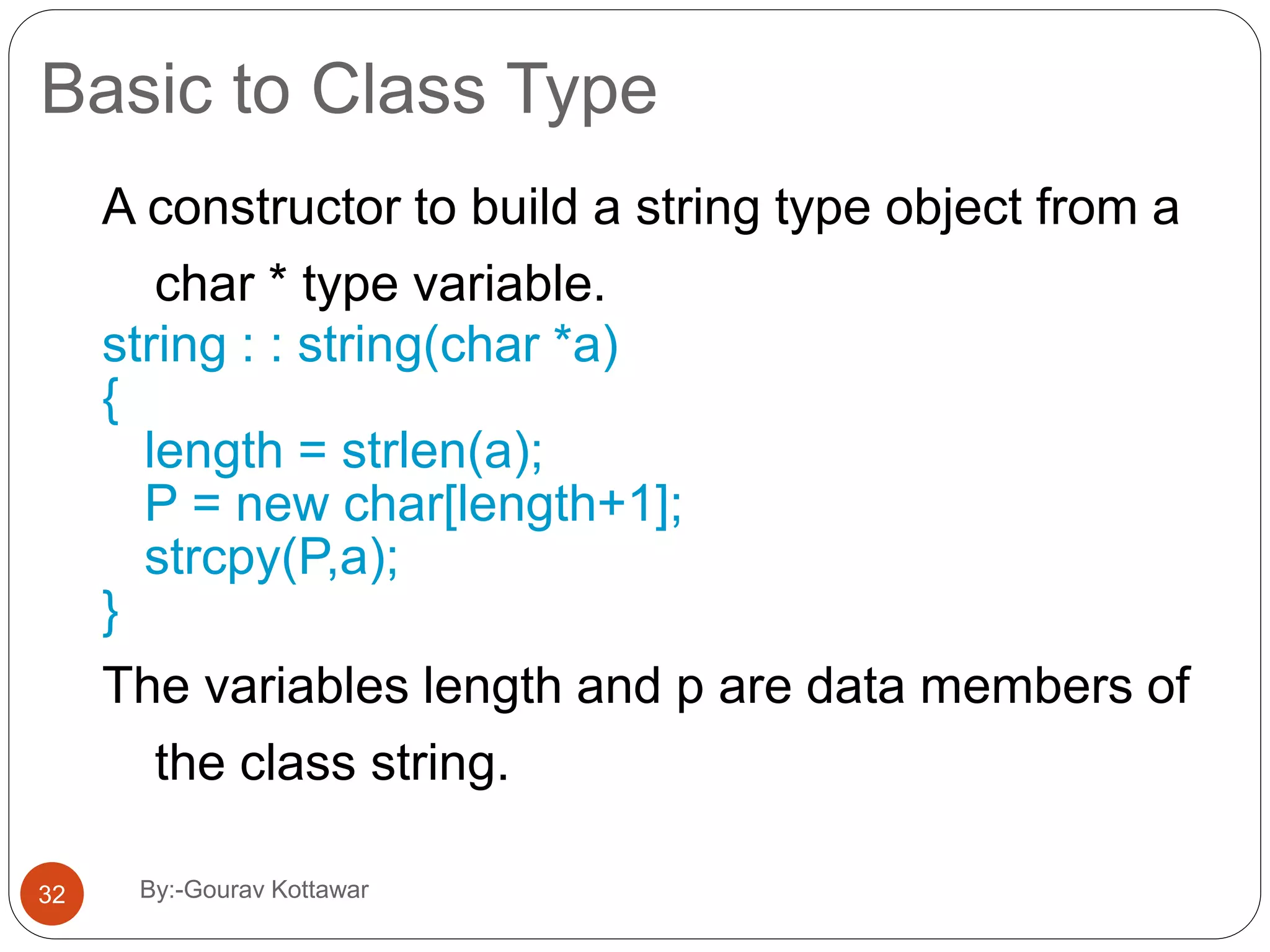 Basic to Class Type

A constructor to build a string type object from a char * type variable.

string : : string(char *a)
{
 length = strlen(a);
 P = new char[length+1];
 strcpy(P,a);
}

The variables length and p are data members of the class string.

32

By:-Gourav Kottawar